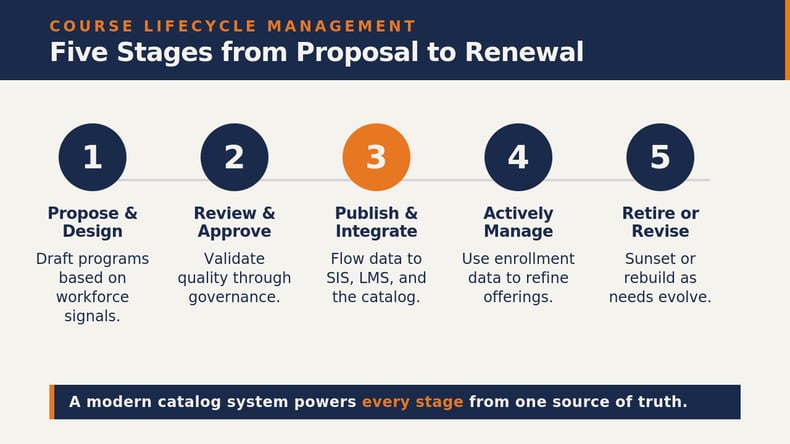 COURSE LIFECYCLE MANAGEMENT

Five Stages from Proposal to Renewal

1

Propose & Design

Draft programs based on workforce signals.

2

Review & Approve

Validate quality through governance.

3

Publish & Integrate

Flow data to SIS, LMS, and the catalog.

4

Actively Manage

Use enrollment data to refine offerings.

5

Retire or Revise

Sunset or rebuild as needs evolve.

A modern catalog system powers every stage from one source of truth.